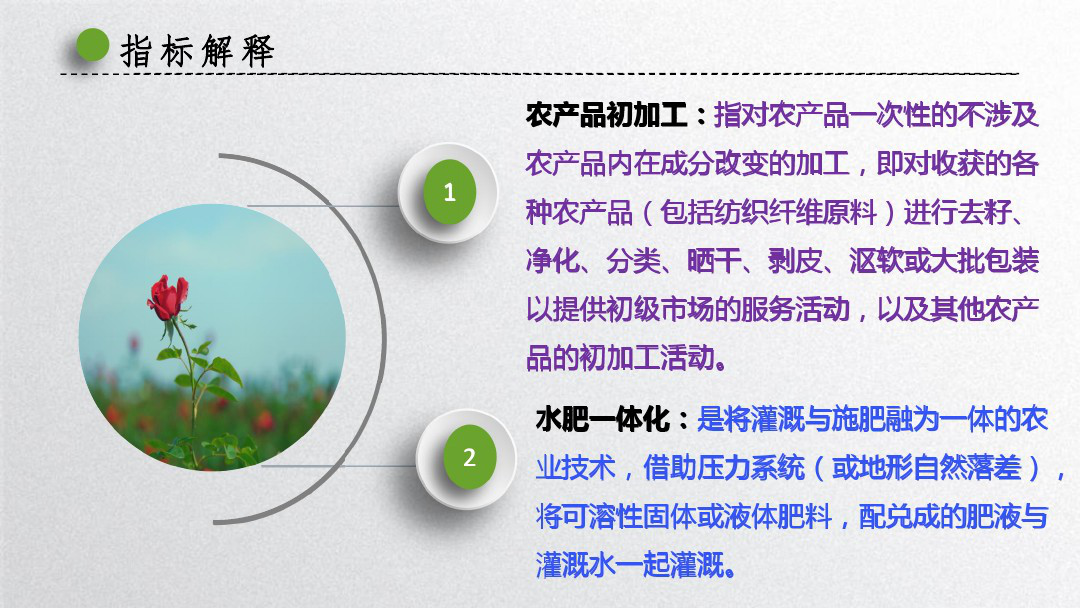 指标解释

1

农产品初加工：指对农产品一次性的不涉及农产品内在成分改变的加工，即对收获的各种农产品（包括纺织纤维原料）进行去籽、净化、分类、晒干、剥皮、沤软或大批包装以提供初级市场的服务活动，以及其他农产品的初加工活动。

2

水肥一体化：是将灌溉与施肥融为一体的农业技术，借助压力系统（或地形自然落差），将可溶性固体或液体肥料，配兑成的肥液与灌溉水一起灌溉。